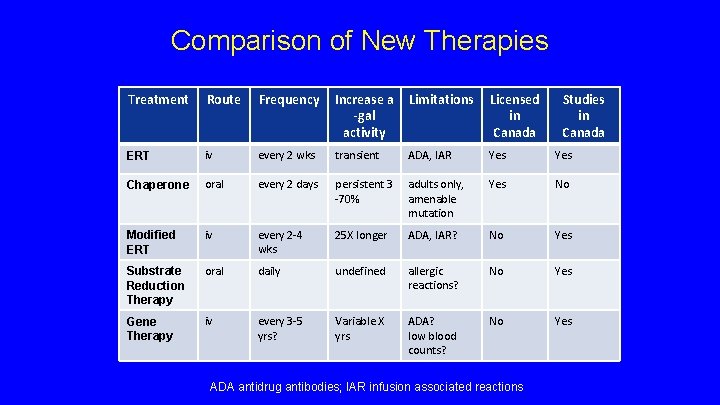 Comparison of New Therapies

| Treatment | Route | Frequency | Increase a -gal activity | Limitations | Licensed in Canada | Studies in Canada |
|---|---|---|---|---|---|---|
| ERT | iv | every 2 wks | transient | ADA, IAR | Yes | Yes |
| Chaperone | oral | every 2 days | persistent 3 -70% | adults only, amenable mutation | Yes | No |
| Modified ERT | iv | every 2-4 wks | 25X longer | ADA, IAR? | No | Yes |
| Substrate Reduction Therapy | oral | daily | undefined | allergic reactions? | No | Yes |
| Gene Therapy | iv | every 3-5 yrs? | Variable X yrs | ADA? low blood counts? | No | Yes |

ADA antidrug antibodies; IAR infusion associated reactions